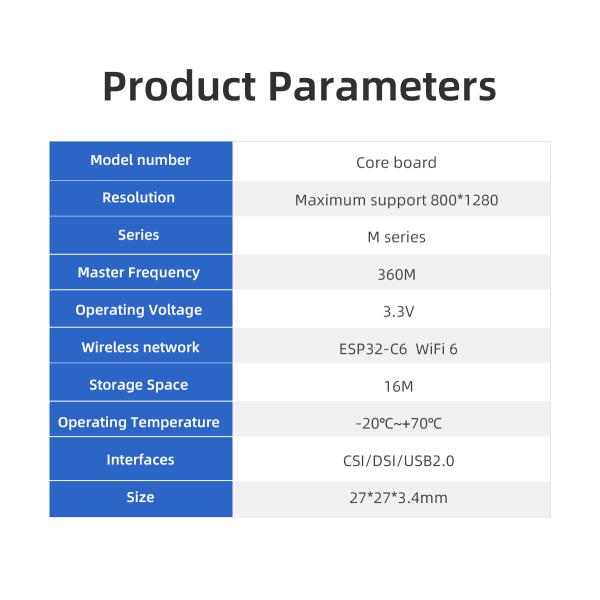 Product Parameters

| Model number | Core board |
|---|---|
| Resolution | Maximum support 800*1280 |
| Series | M series |
| Master Frequency | 360M |
| Operating Voltage | 3.3V |
| Wireless network | ESP32-C6 WiFi 6 |
| Storage Space | 16M |
| Operating Temperature | -20℃~+70℃ |
| Interfaces | CSI/DSI/USB2.0 |
| Size | 27*27*3.4mm |